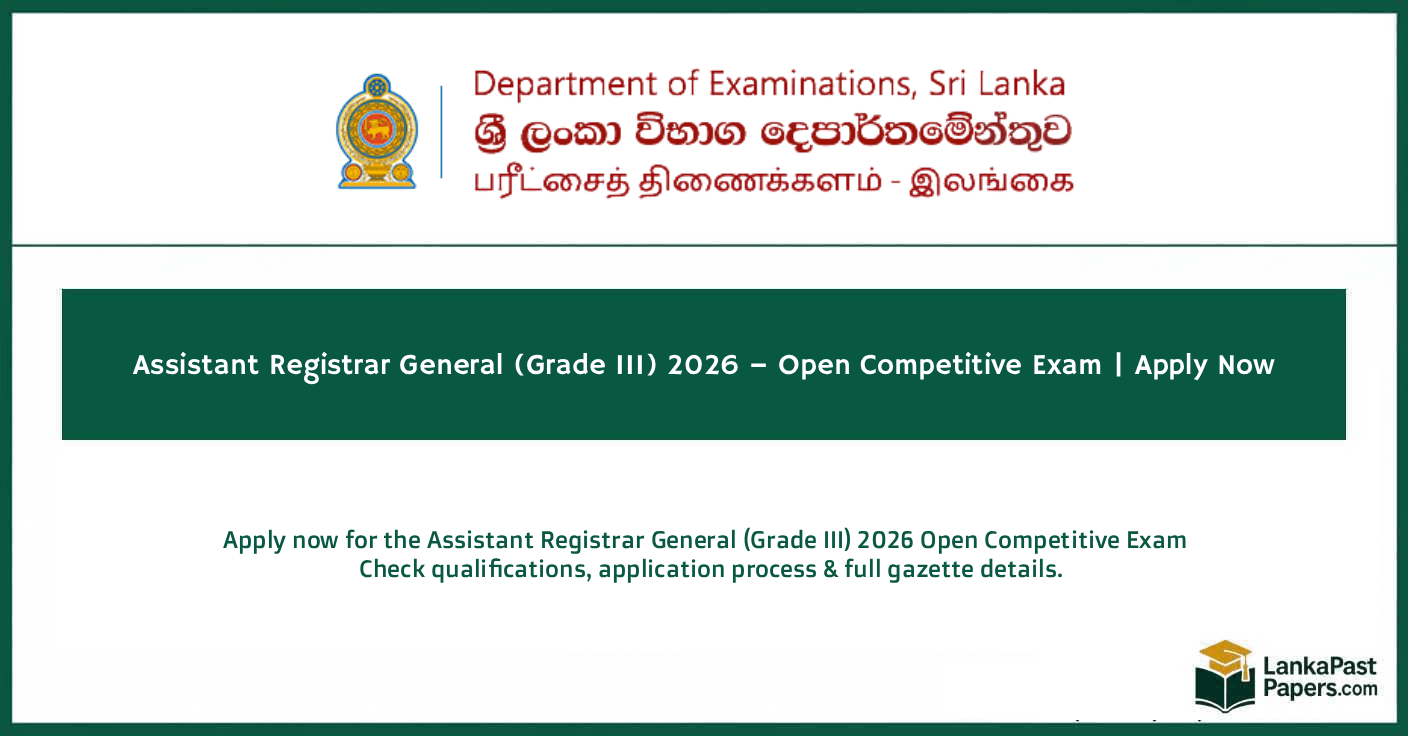 Department of Examinations, Sri Lanka
ශ්‍රී ලංකා විභාග දෙපාර්තමේන්තුව
பரீட்சைத் திணைக்களம் - இலங்கை

Assistant Registrar General (Grade III) 2026 – Open Competitive Exam | Apply Now

Apply now for the Assistant Registrar General (Grade III) 2026 Open Competitive Exam
Check qualifications, application process & full gazette details.

LankaPast
Papers.com